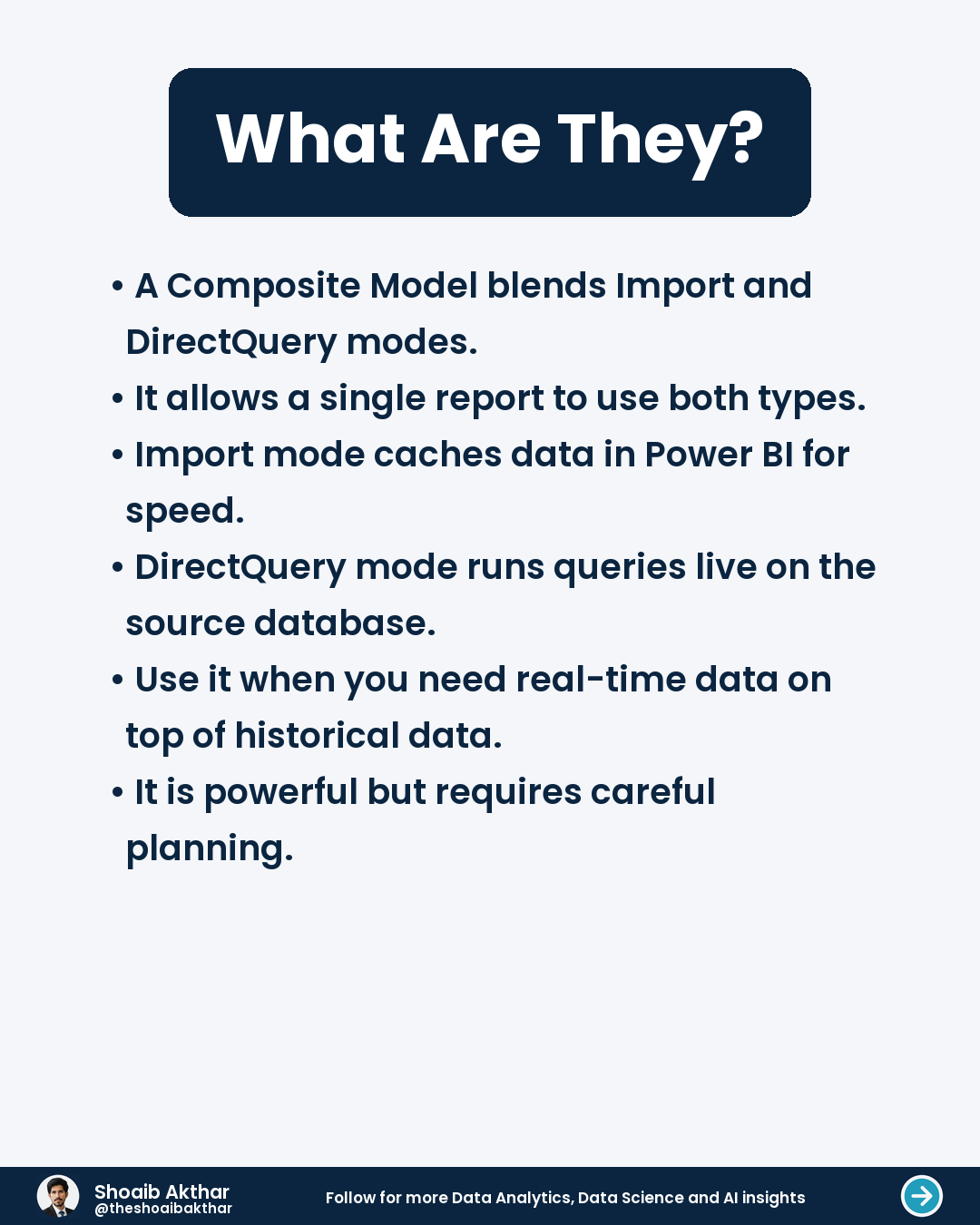 What Are They?

• A Composite Model blends Import and DirectQuery modes.
• It allows a single report to use both types.
• Import mode caches data in Power BI for speed.
• DirectQuery mode runs queries live on the source database.
• Use it when you need real-time data on top of historical data.
• It is powerful but requires careful planning.

Shoaib Akthar
@theshoaibakthar

Follow for more Data Analytics, Data Science and AI insights